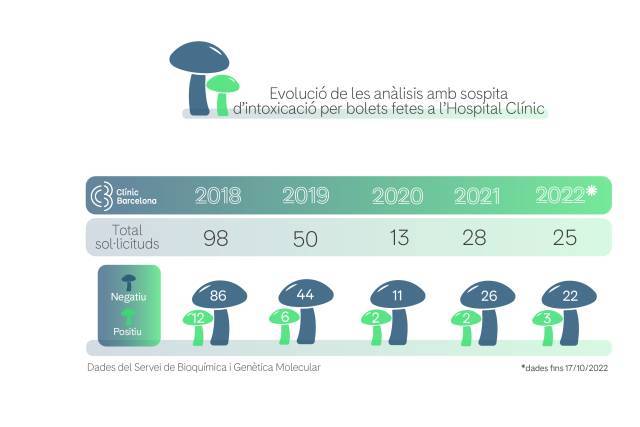 Evolució de les anàlisis amb sospita d'intoxicació per bolets fetes a l'Hospital Clínic

| Clínic Barcelona | 2018 | 2019 | 2020 | 2021 | 2022* |
|---|---|---|---|---|---|
| Total sol·licituds | 98 | 50 | 13 | 28 | 25 |
| Negatiu | 86 | 44 | 11 | 26 | 22 |
| Positiu | 12 | 6 | 2 | 2 | 3 |

Dades del Servei de Bioquímica i Genètica Molecular

*dades fins 17/10/2022